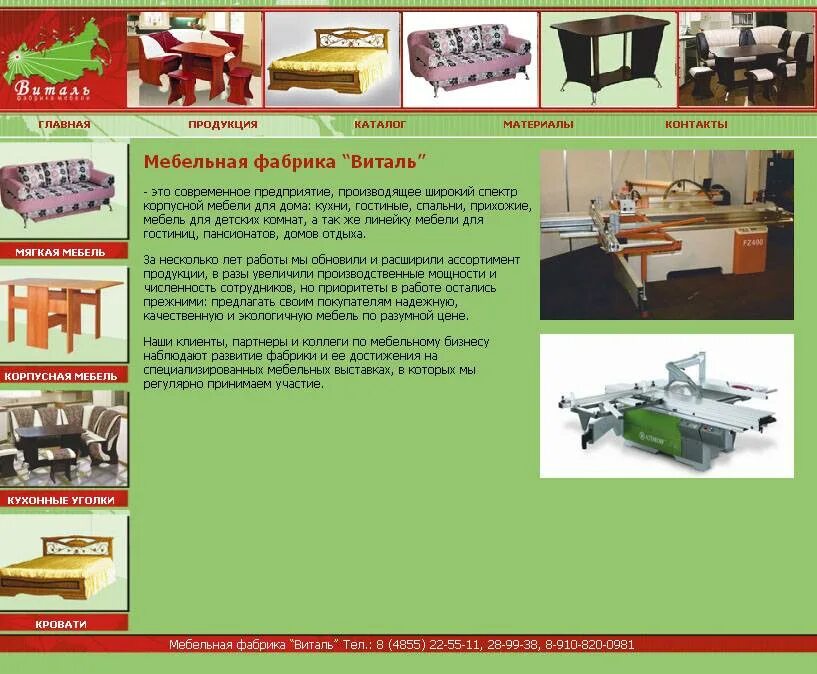 Виталь
фабрика мебели

ГЛАВНАЯ
ПРОДУКЦИЯ
КАТАЛОГ
МАТЕРИАЛЫ
КОНТАКТЫ

МЯГКАЯ МЕБЕЛЬ
КОРПУСНАЯ МЕБЕЛЬ
КУХОННЫЕ УГОЛКИ
КРОВАТИ

Мебельная фабрика "Виталь"

- это современное предприятие, производящее широкий спектр корпусной мебели для дома: кухни, гостиные, спальни, прихожие, мебель для детских комнат, а так же линейку мебели для гостиниц, пансионатов, домов отдыха.

За несколько лет работы мы обновили и расширили ассортимент продукции, в разы увеличили производственные мощности и численность сотрудников, но приоритеты в работе остались прежними: предлагать своим покупателям надежную, качественную и экологичную мебель по разумной цене.

Наши клиенты, партнеры и коллеги по мебельному бизнесу наблюдают развитие фабрики и ее достижения на специализированных мебельных выставках, в которых мы регулярно принимаем участие.

FZ400

Мебельная фабрика "Виталь" Тел.: 8 (4855) 22-55-11, 28-99-38, 8-910-820-0981